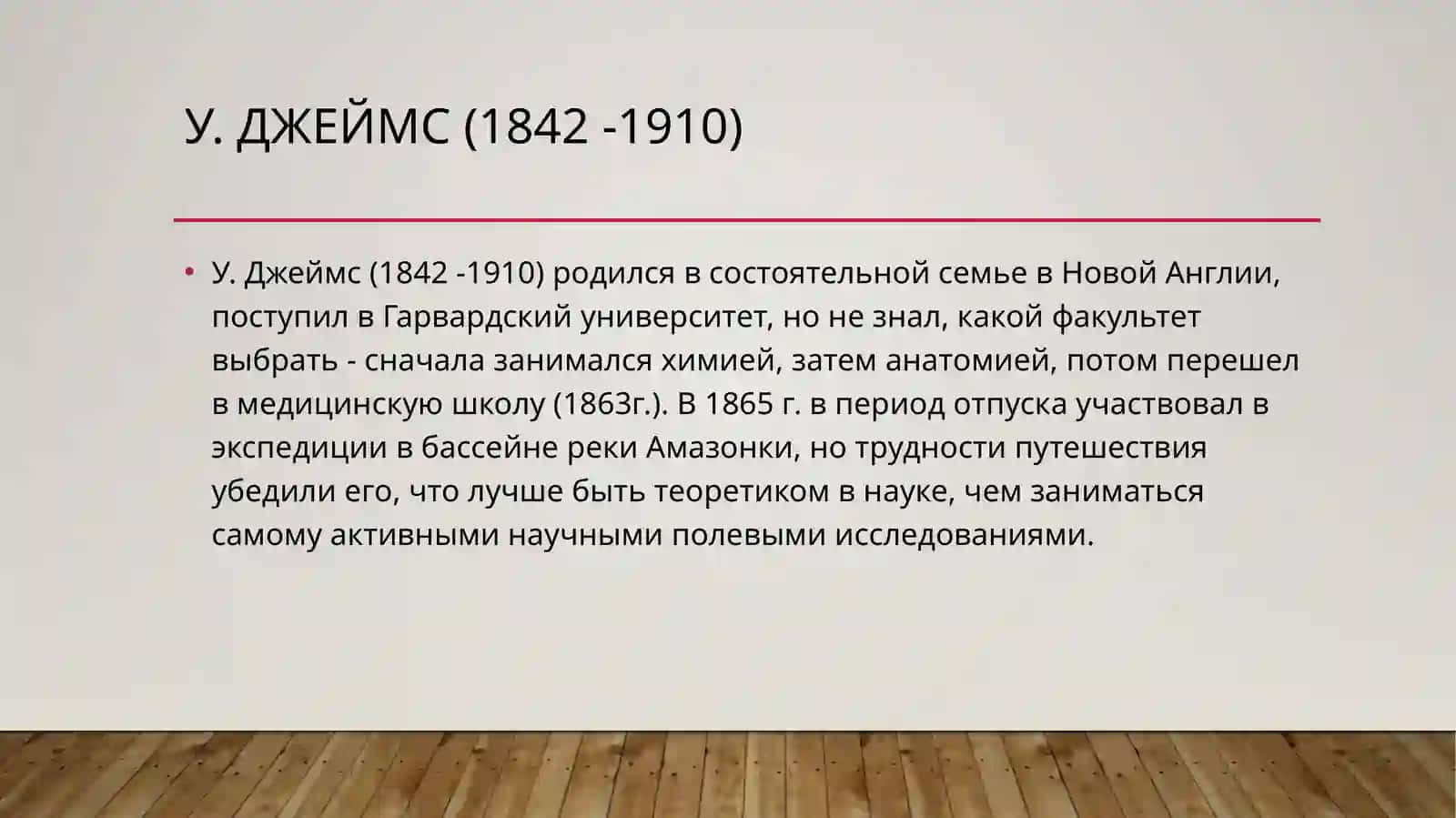 У. ДЖЕЙМС (1842 -1910)

• У. Джеймс (1842 -1910) родился в состоятельной семье в Новой Англии, поступил в Гарвардский университет, но не знал, какой факультет выбрать - сначала занимался химией, затем анатомией, потом перешел в медицинскую школу (1863г.). В 1865 г. в период отпуска участвовал в экспедиции в бассейне реки Амазонки, но трудности путешествия убедили его, что лучше быть теоретиком в науке, чем заниматься самому активными научными полевыми исследованиями.